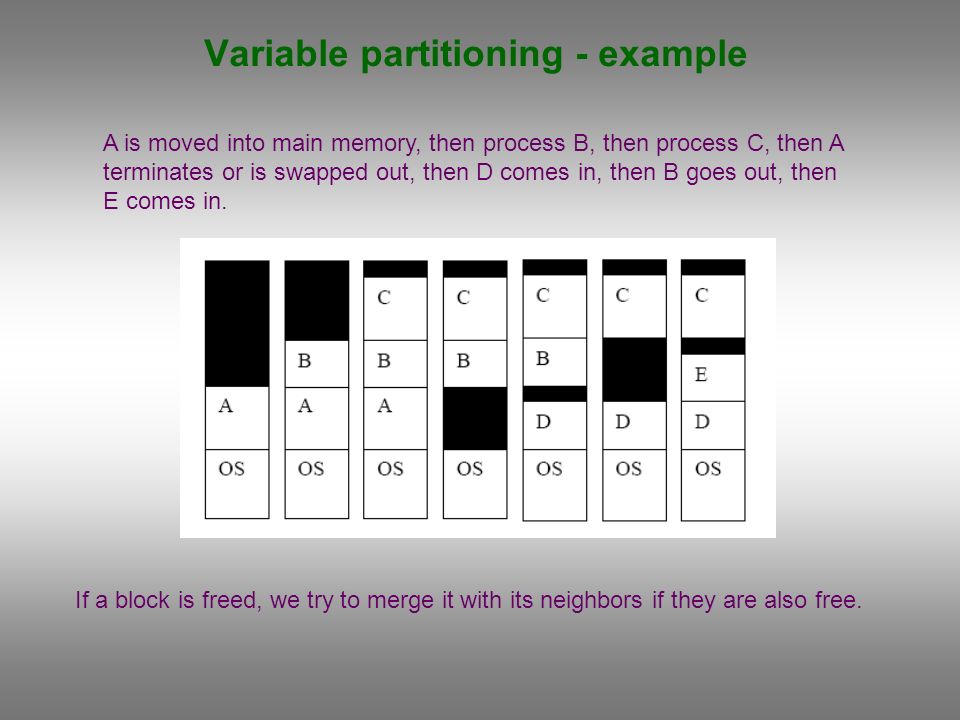 Variable partitioning - example

A is moved into main memory, then process B, then process C, then A terminates or is swapped out, then D comes in, then B goes out, then E comes in.

A
OS

B
A
OS

C
B
A
OS

C
B
OS

C
B
D
OS

C
D
OS

C
E
D
OS

If a block is freed, we try to merge it with its neighbors if they are also free.